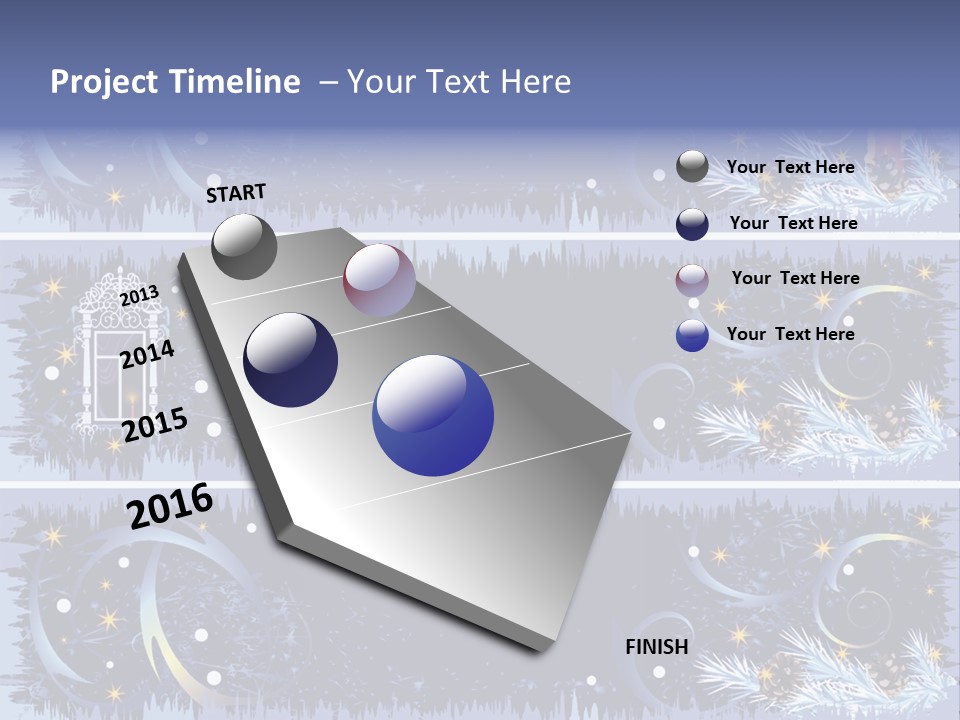 Project Timeline – Your Text Here

START

2013

2014

2015

2016

FINISH

Your Text Here

Your Text Here

Your Text Here

Your Text Here